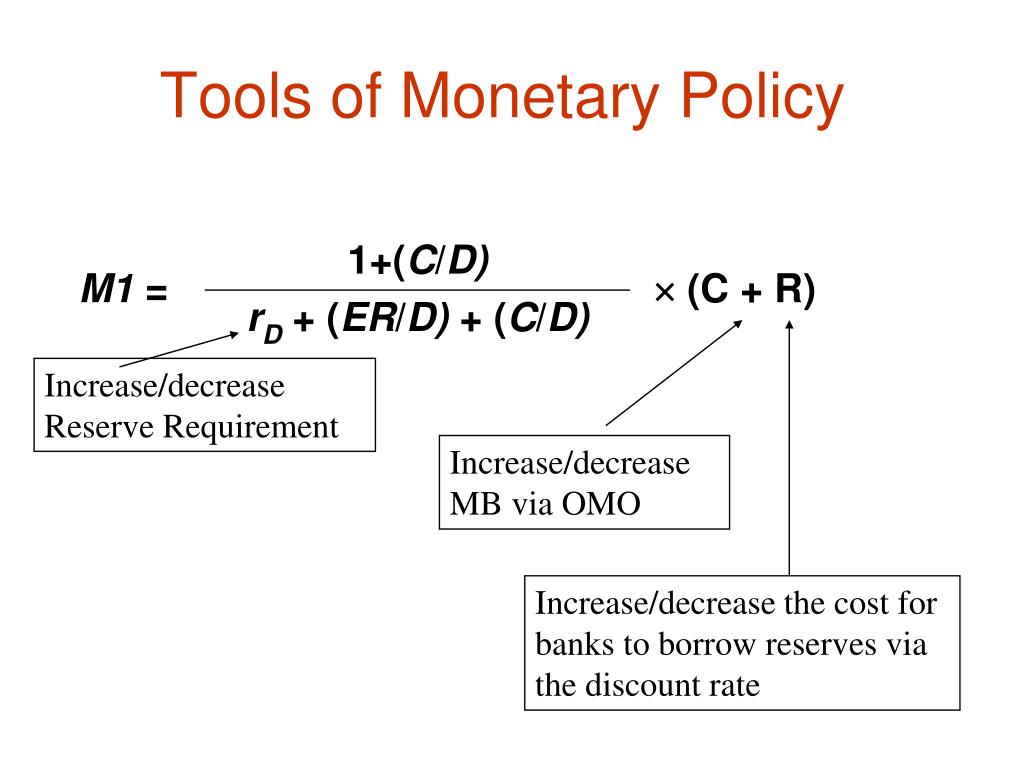 Tools of Monetary Policy

$M1 = \frac{1+(C/D)}{r_D + (ER/D) + (C/D)} \times (C + R)$

Increase/decrease Reserve Requirement

Increase/decrease MB via OMO

Increase/decrease the cost for banks to borrow reserves via the discount rate